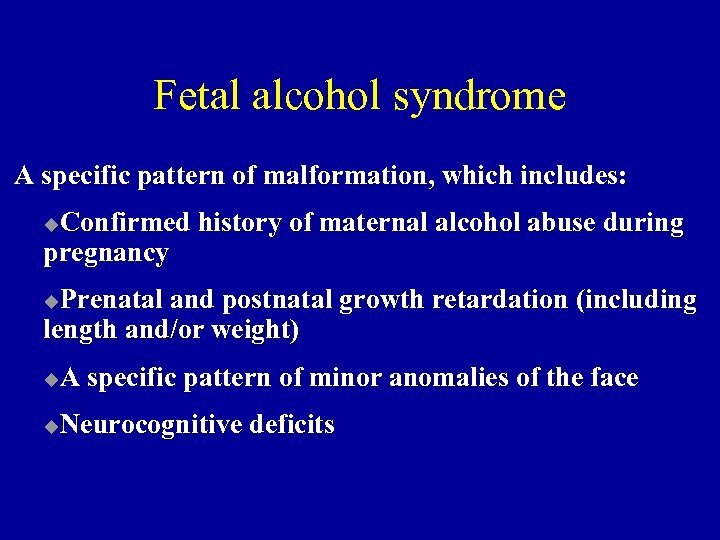 Fetal alcohol syndrome

A specific pattern of malformation, which includes:

◆Confirmed history of maternal alcohol abuse during pregnancy

◆Prenatal and postnatal growth retardation (including length and/or weight)

◆A specific pattern of minor anomalies of the face

◆Neurocognitive deficits